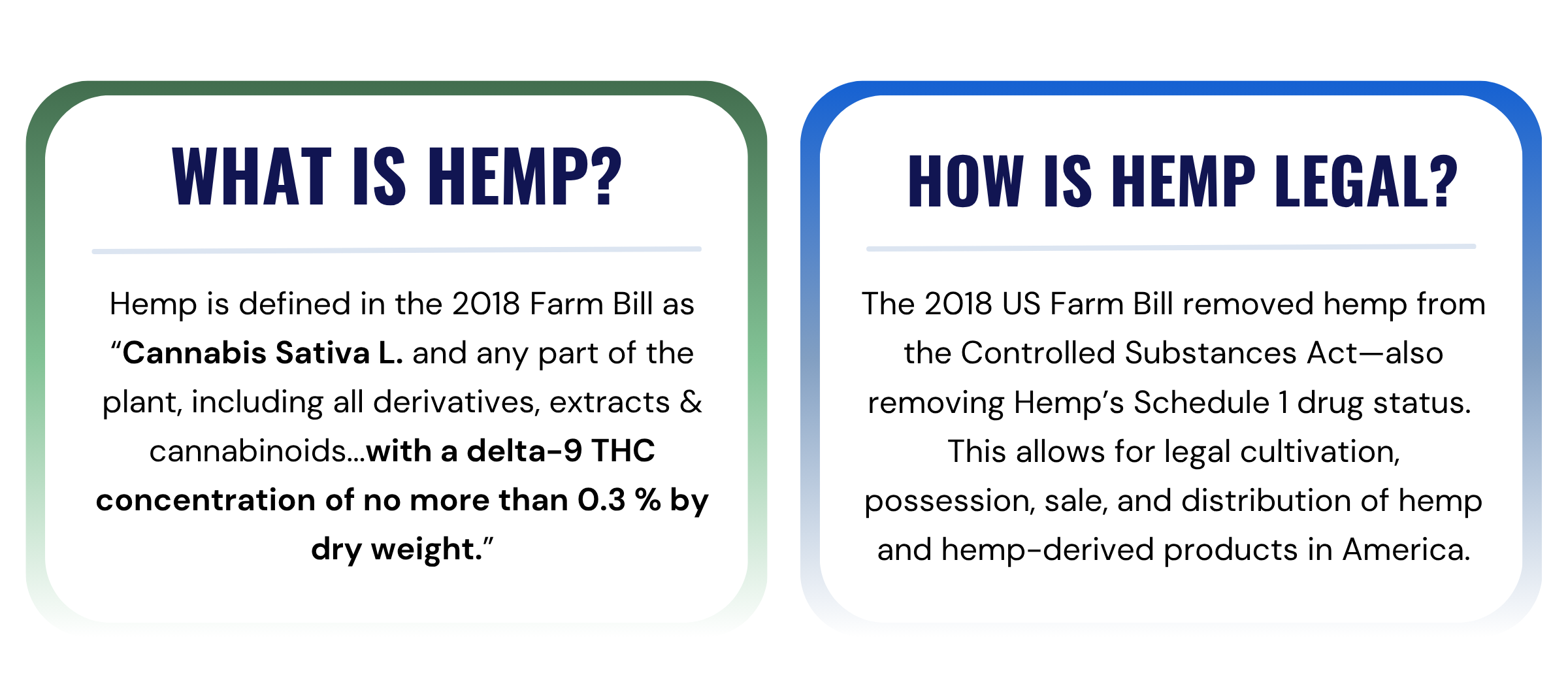 WHAT IS HEMP?

Hemp is defined in the 2018 Farm Bill as “Cannabis Sativa L. and any part of the plant, including all derivatives, extracts & cannabinoids...with a delta-9 THC concentration of no more than 0.3 % by dry weight.”

HOW IS HEMP LEGAL?

The 2018 US Farm Bill removed hemp from the Controlled Substances Act—also removing Hemp’s Schedule 1 drug status. This allows for legal cultivation, possession, sale, and distribution of hemp and hemp-derived products in America.